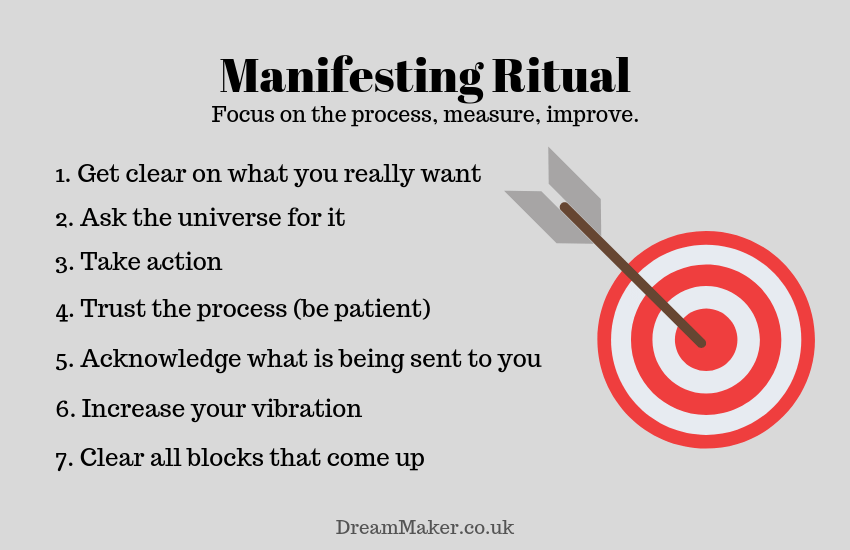 Manifesting Ritual
Focus on the process, measure, improve.

1. Get clear on what you really want
2. Ask the universe for it
3. Take action
4. Trust the process (be patient)
5. Acknowledge what is being sent to you
6. Increase your vibration
7. Clear all blocks that come up

DreamMaker.co.uk